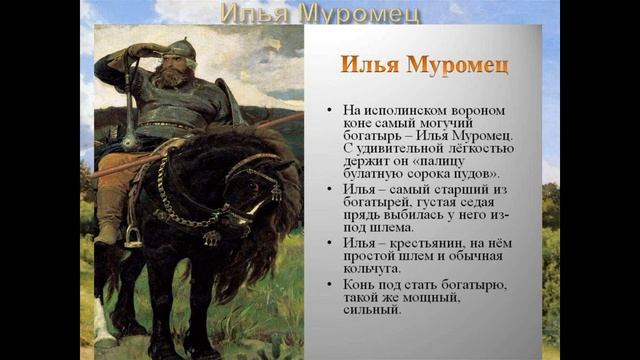 Илья Муромец

Илья Муромец

• На исполинском вороном коне самый могучий богатырь – Илья Муромец. С удивительной лёгкостью держит он «палицу булатную сорока пудов».
• Илья – самый старший из богатырей, густая седая прядь выбилась у него из-под шлема.
• Илья – крестьянин, на нём простой шлем и обычная кольчуга.
• Конь под стать богатырю, такой же мощный, сильный.